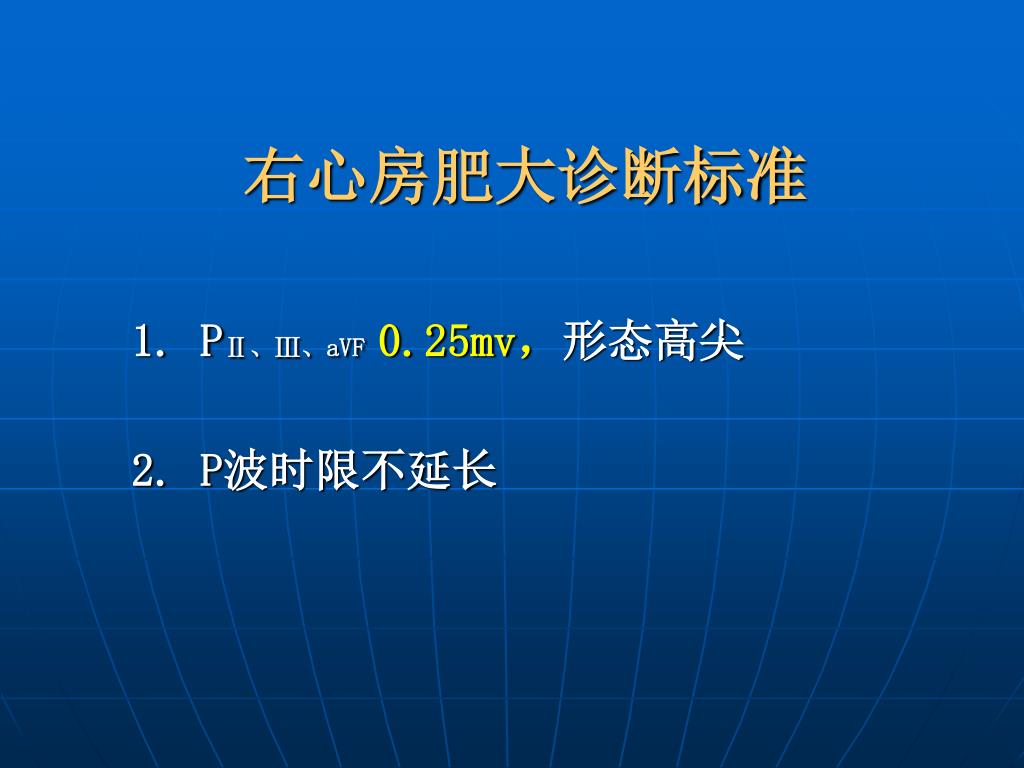 右心房肥大诊断标准

1. $P_{II、III、aVF}$ 0.25mv，形态高尖

2. P波时限不延长